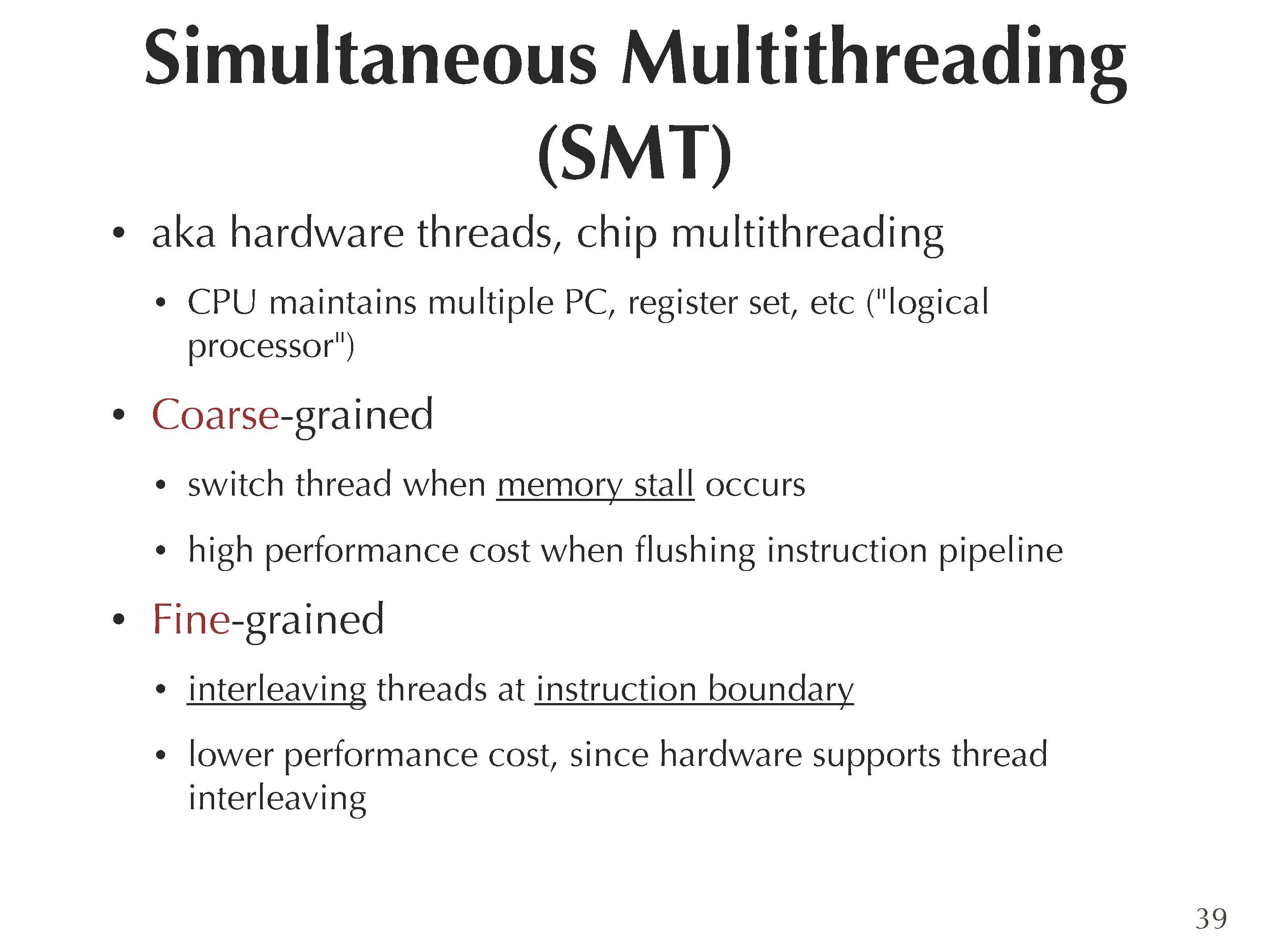 Simultaneous Multithreading (SMT)

• aka hardware threads, chip multithreading

• CPU maintains multiple PC, register set, etc ("logical processor")

• Coarse-grained

• switch thread when memory stall occurs

• high performance cost when flushing instruction pipeline

• Fine-grained

• interleaving threads at instruction boundary

• lower performance cost, since hardware supports thread interleaving

39